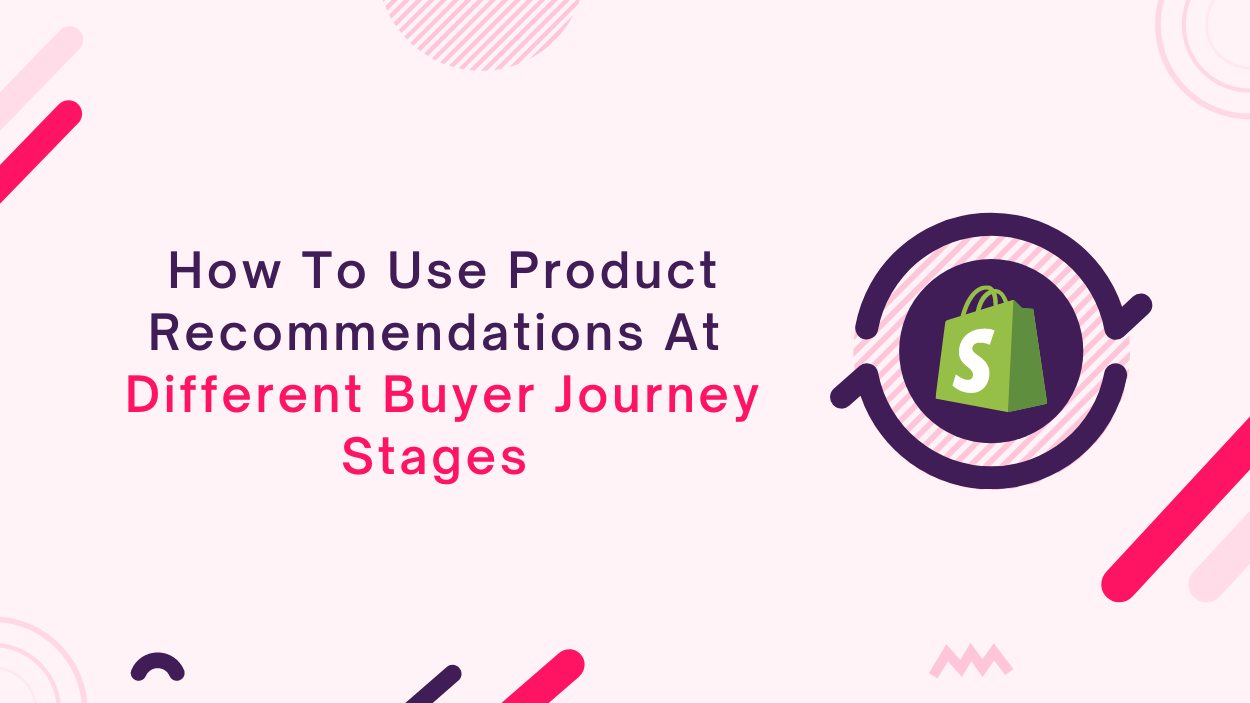 How To Use Product Recommendations At Different Buyer Journey Stages

S